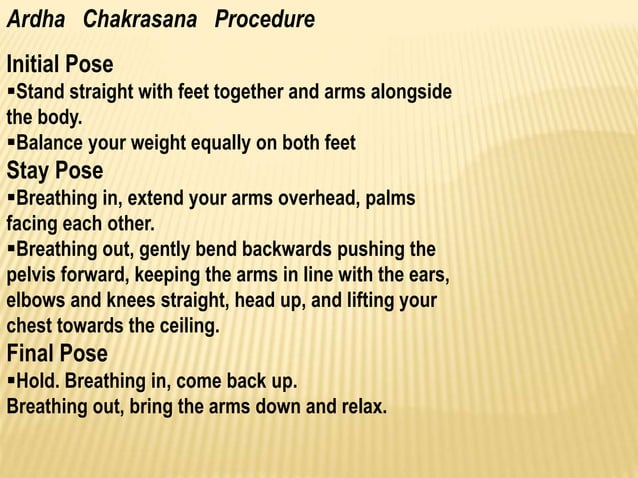 Ardha Chakrasana Procedure

Initial Pose
▪Stand straight with feet together and arms alongside the body.
▪Balance your weight equally on both feet

Stay Pose
▪Breathing in, extend your arms overhead, palms facing each other.
▪Breathing out, gently bend backwards pushing the pelvis forward, keeping the arms in line with the ears, elbows and knees straight, head up, and lifting your chest towards the ceiling.

Final Pose
▪Hold. Breathing in, come back up.
Breathing out, bring the arms down and relax.